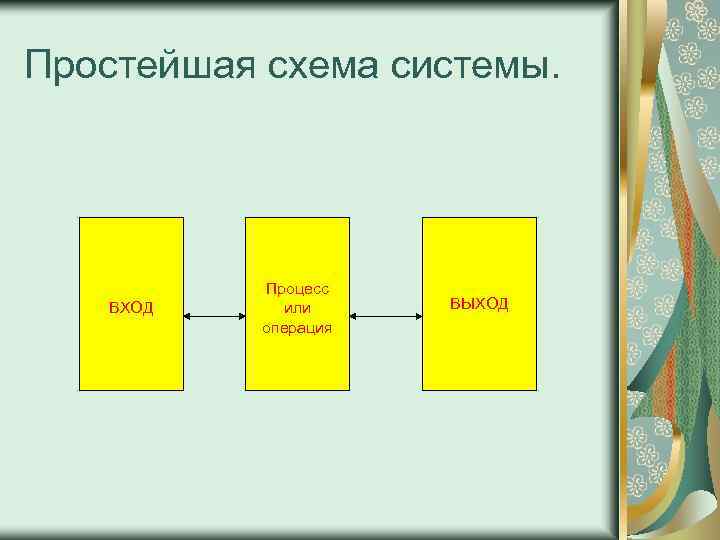 Простейшая схема системы.

ВХОД

Процесс или операция

ВЫХОД